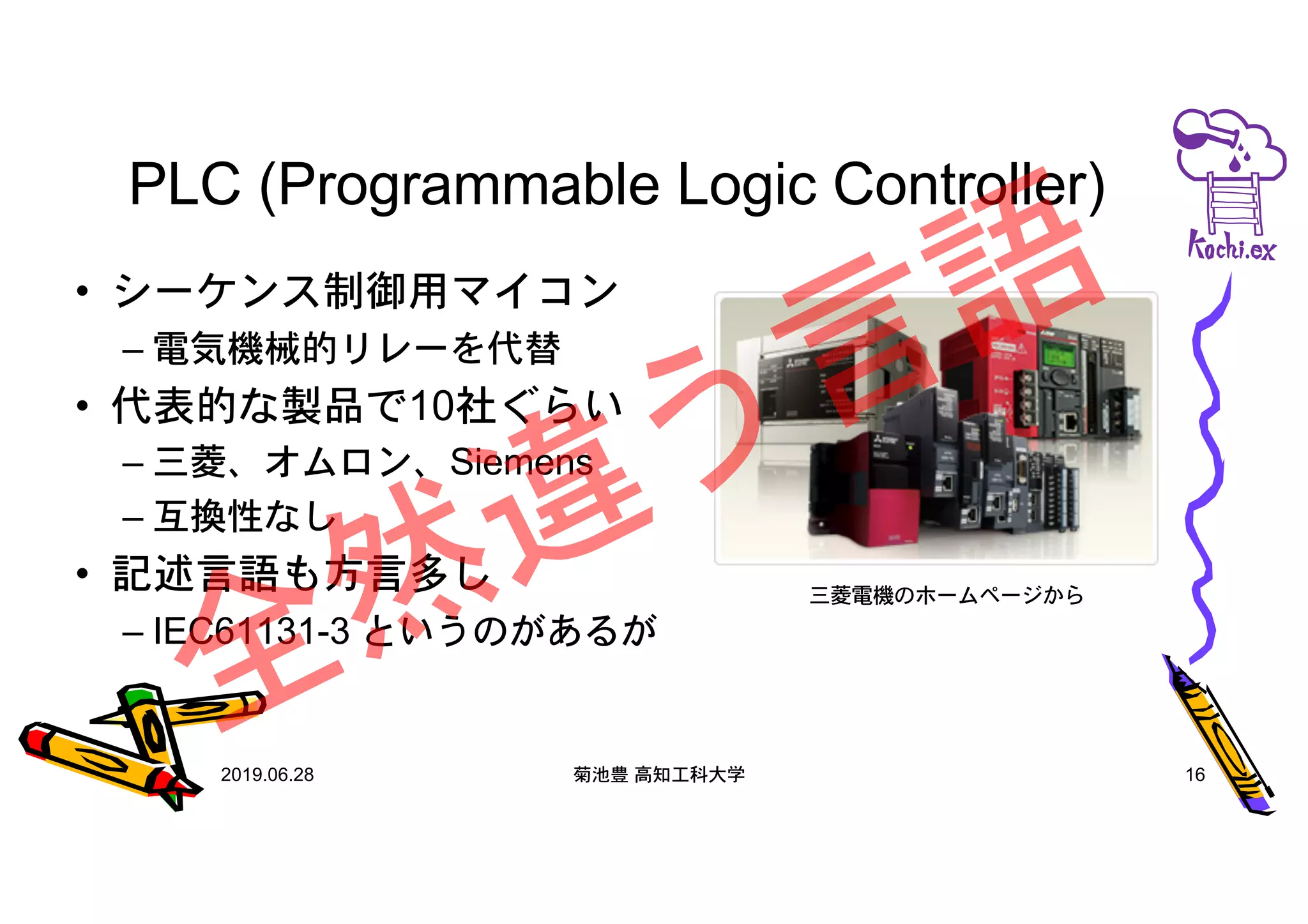 PLC (Programmable Logic Controller)

Kochi.ex

• シーケンス制御用マイコン
– 電気機械的リレーを代替
• 代表的な製品で10社ぐらい
– 三菱、オムロン、Siemens
– 互換性なし
• 記述言語も方言多し
– IEC61131-3 というのがあるが

全然違う言語

三菱電機のホームページから

2019.06.28 菊池豊 高知工科大学 16